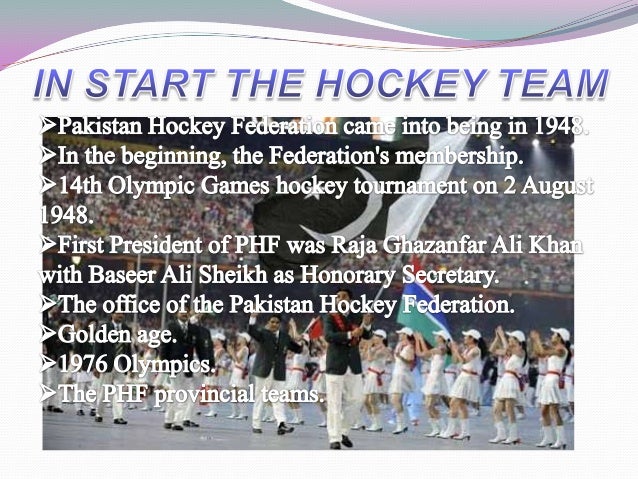 IN START THE HOCKEY TEAM

➢Pakistan Hockey Federation came into being in 1948.
➢In the beginning, the Federation's membership.
➢14th Olympic Games hockey tournament on 2 August 1948.
➢First President of PHF was Raja Ghazanfar Ali Khan with Baseer Ali Sheikh as Honorary Secretary.
➢The office of the Pakistan Hockey Federation.
➢Golden age.
➢1976 Olympics.
➢The PHF provincial teams.